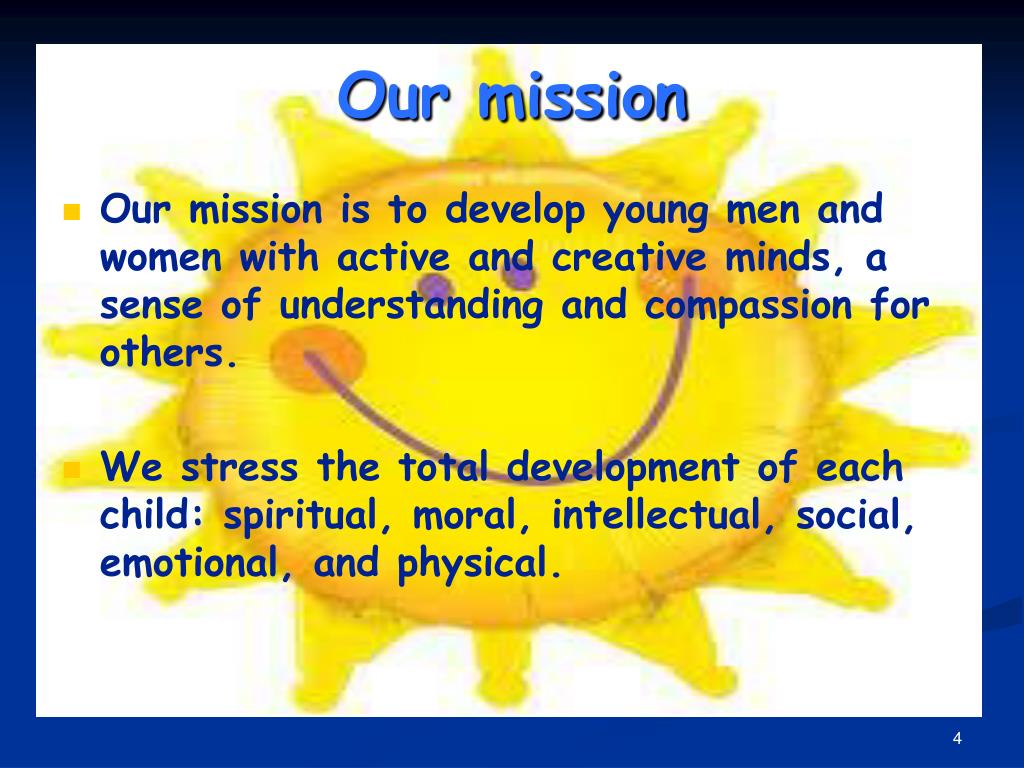 Our mission

Our mission is to develop young men and women with active and creative minds, a sense of understanding and compassion for others.

We stress the total development of each child: spiritual, moral, intellectual, social, emotional, and physical.

4